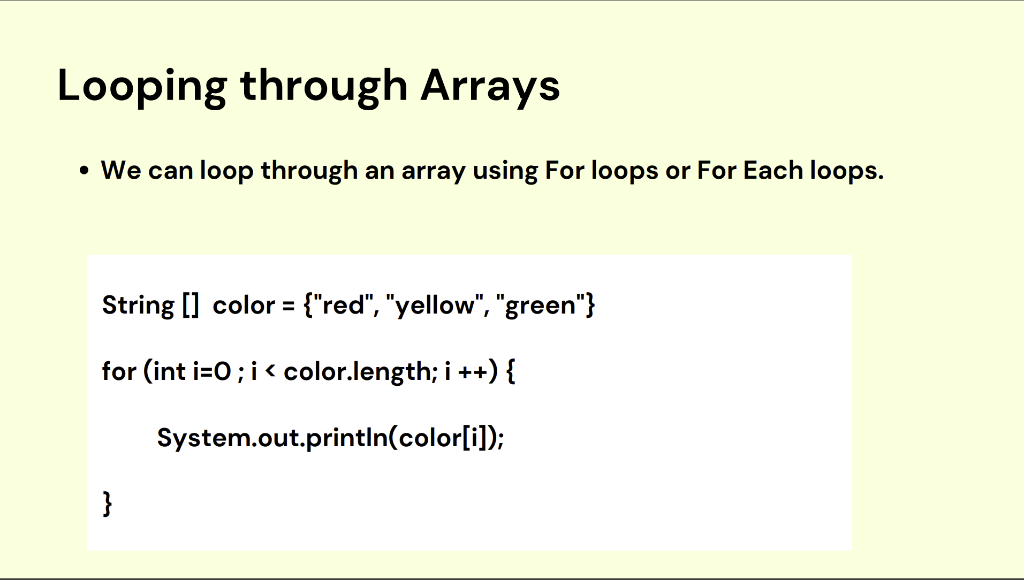 Looping through Arrays

• We can loop through an array using For loops or For Each loops.

String [] color = {"red", "yellow", "green"}

for (int i=0 ; i < color.length; i ++) {

System.out.println(color[i]);

}